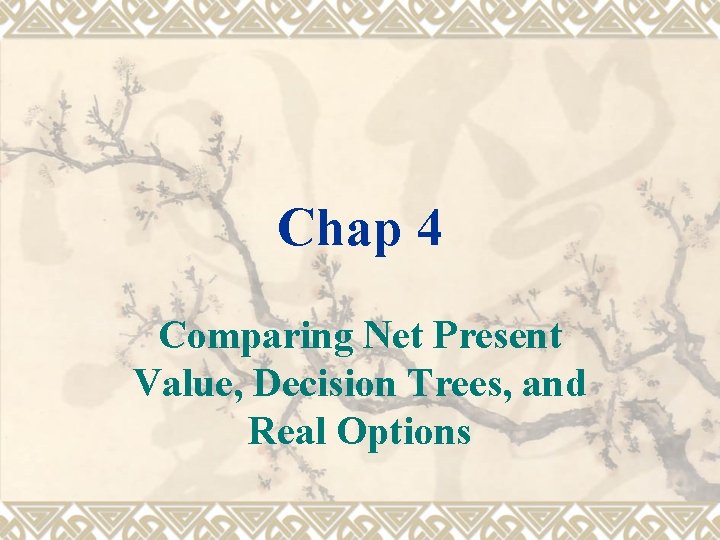 Chap 4

Comparing Net Present Value, Decision Trees, and Real Options